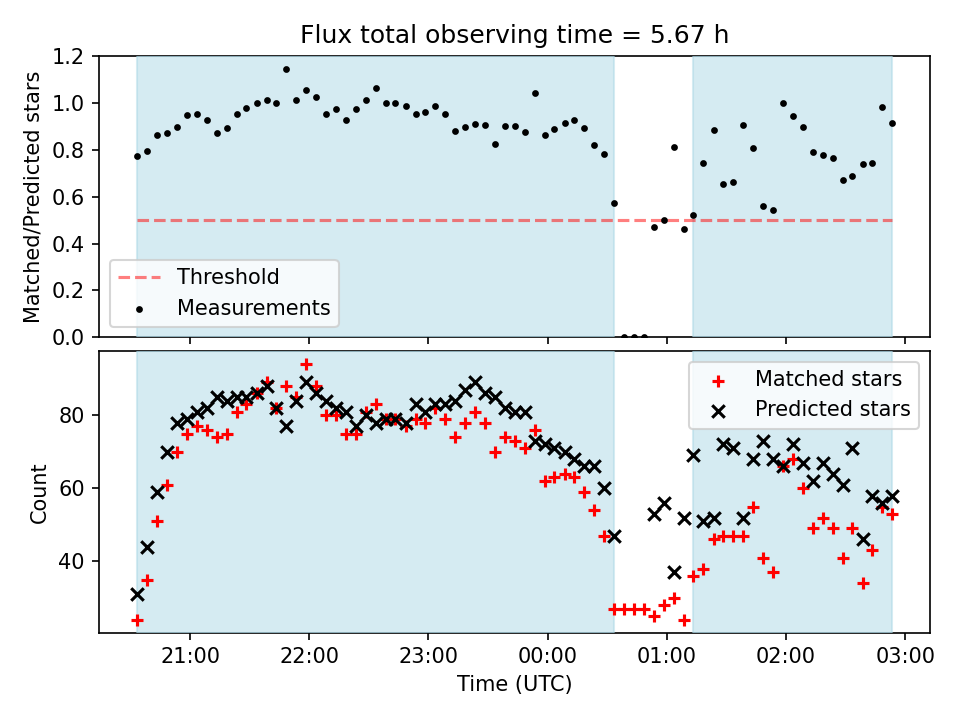 Flux total observing time = 5.67 h

Matched/Predicted stars

1.2
1.0
0.8
0.6
0.4
0.2
0.0

Threshold
Measurements

Count

80
60
40

Matched stars
Predicted stars

21:00
22:00
23:00
00:00
01:00
02:00
03:00

Time (UTC)